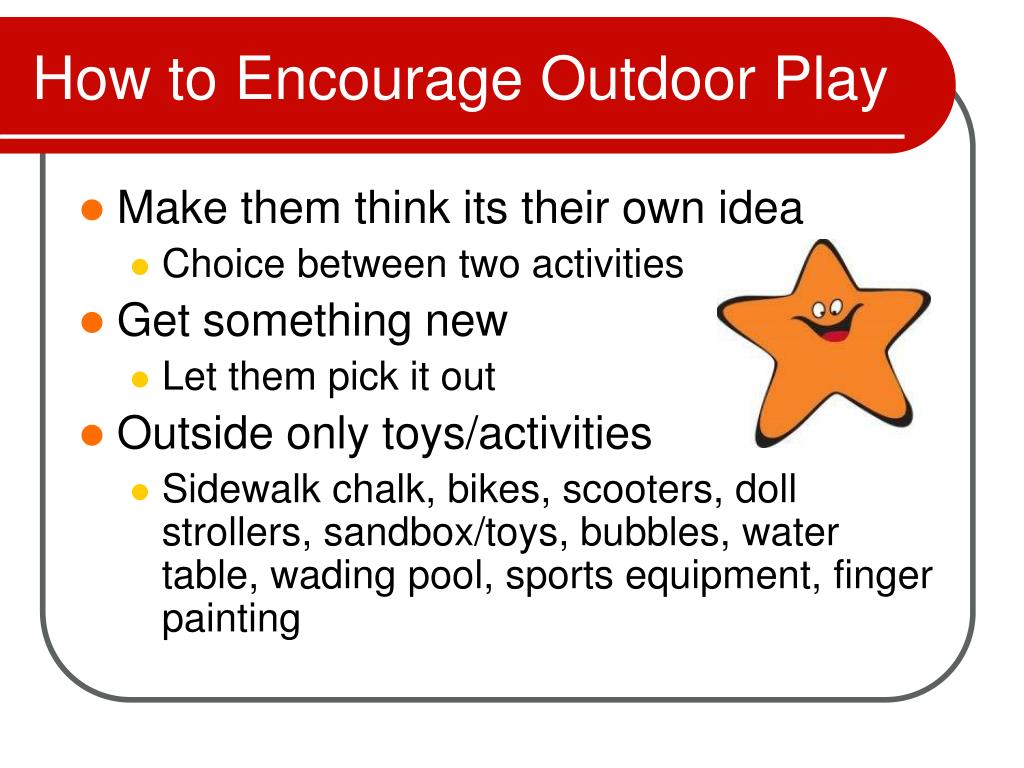 How to Encourage Outdoor Play

- Make them think its their own idea
  - Choice between two activities
- Get something new
  - Let them pick it out
- Outside only toys/activities
  - Sidewalk chalk, bikes, scooters, doll strollers, sandbox/toys, bubbles, water table, wading pool, sports equipment, finger painting